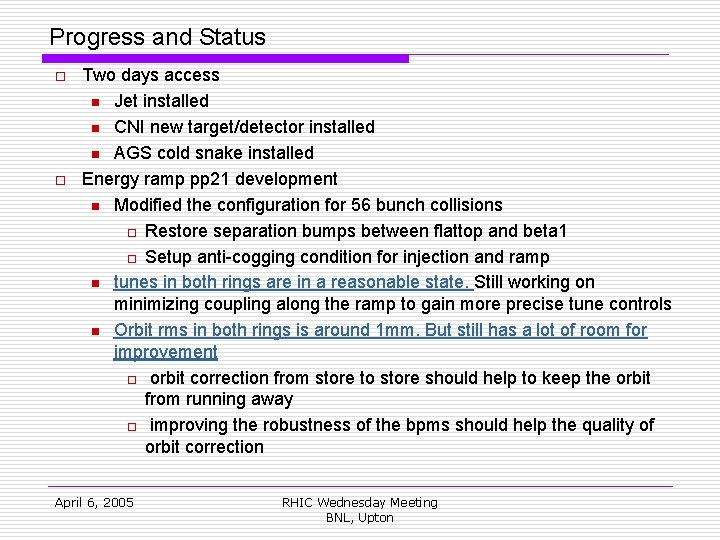 Progress and Status

Two days access

Jet installed

CNI new target/detector installed

AGS cold snake installed

Energy ramp pp21 development

Modified the configuration for 56 bunch collisions

Restore separation bumps between flattop and beta1

Setup anti-cogging condition for injection and ramp

tunes in both rings are in a reasonable state. Still working on minimizing coupling along the ramp to gain more precise tune controls

Orbit rms in both rings is around 1mm. But still has a lot of room for improvement

orbit correction from store to store should help to keep the orbit from running away

improving the robustness of the bpms should help the quality of orbit correction

April 6, 2005

RHIC Wednesday Meeting
BNL, Upton